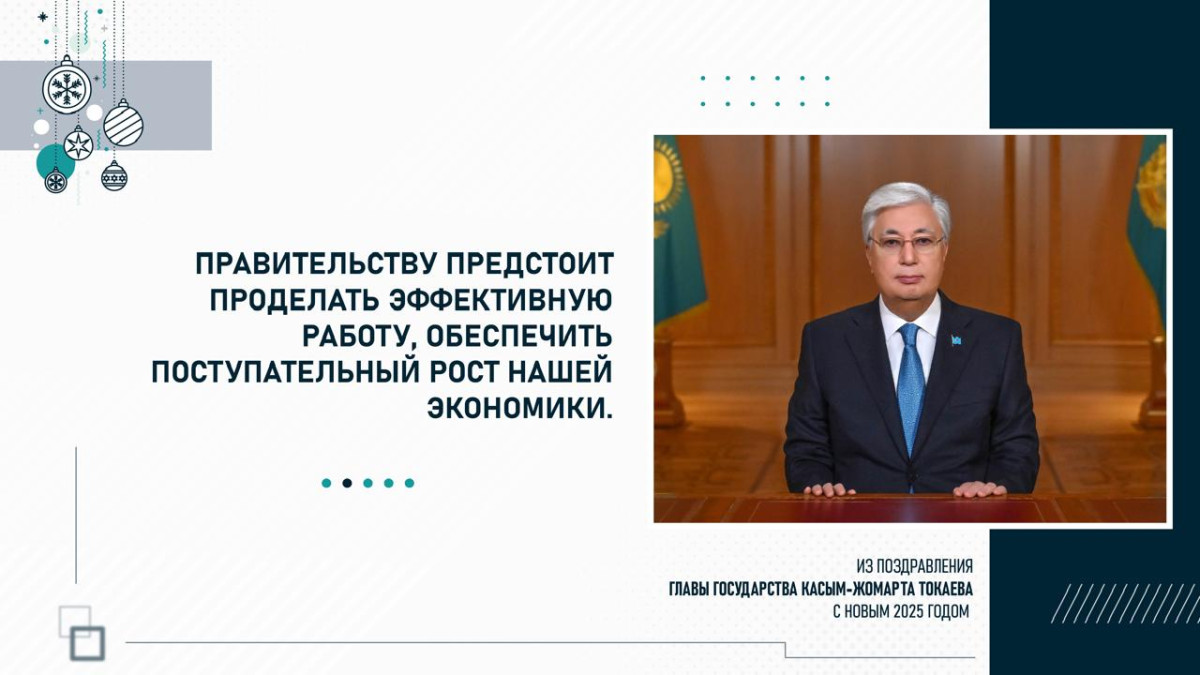 ПРАВИТЕЛЬСТВУ ПРЕДСТОИТ ПРОДЕЛАТЬ ЭФФЕКТИВНУЮ РАБОТУ, ОБЕСПЕЧИТЬ ПОСТУПАТЕЛЬНЫЙ РОСТ НАШЕЙ ЭКОНОМИКИ.

ИЗ ПОЗДРАВЛЕНИЯ
ГЛАВЫ ГОСУДАРСТВА КАСЫМ-ЖОМАРТА ТОКАЕВА
С НОВЫМ 2025 ГОДОМ